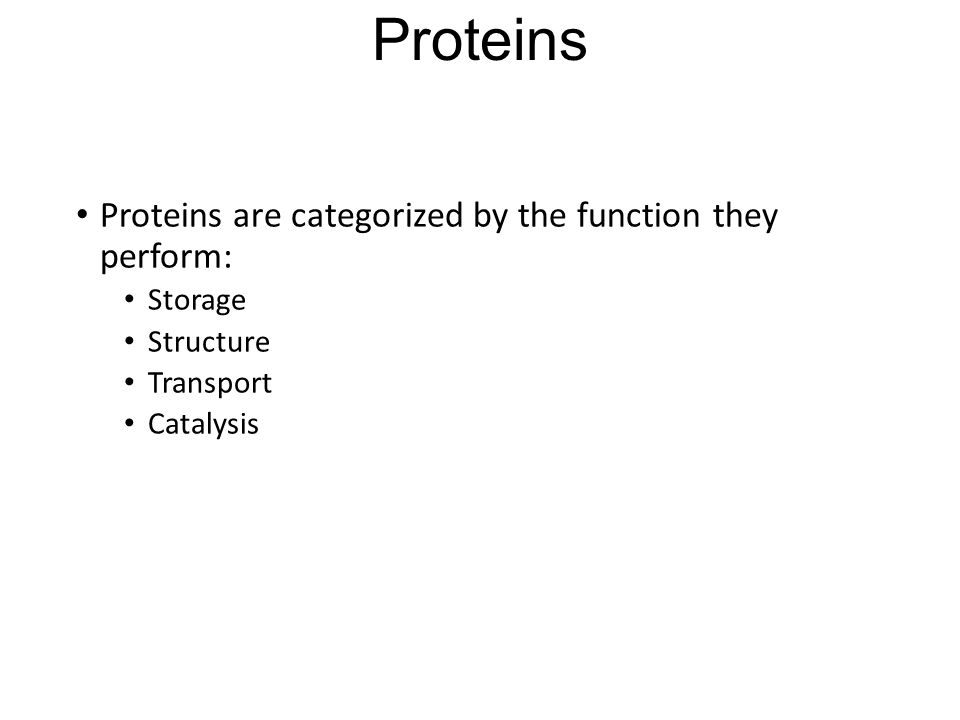 Proteins

• Proteins are categorized by the function they perform:
  • Storage
  • Structure
  • Transport
  • Catalysis